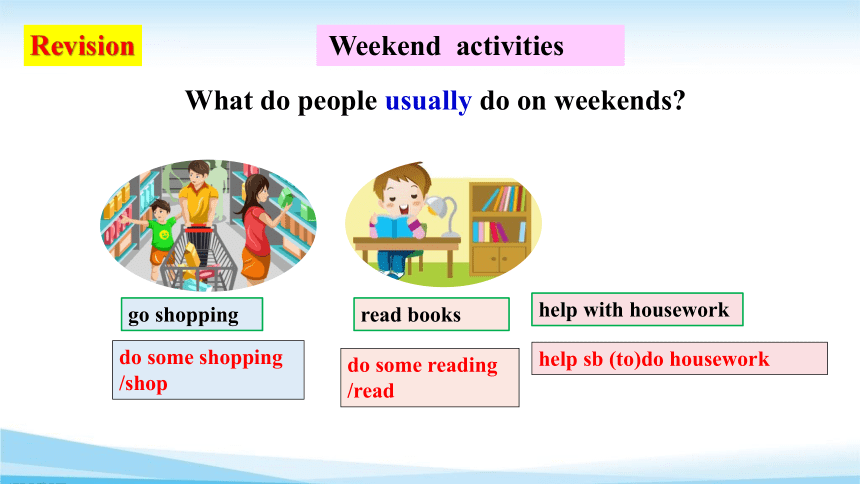 Revision

Weekend activities

What do people usually do on weekends?

go shopping

do some shopping /shop

read books

do some reading /read

help with housework

help sb (to)do housework